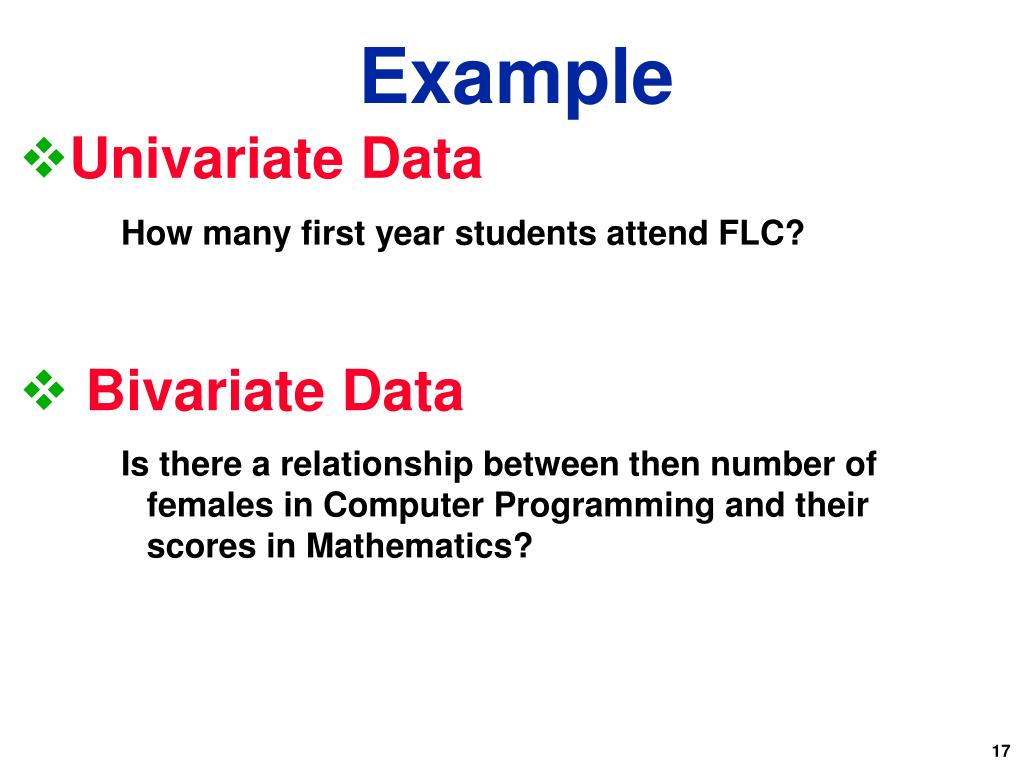 Example

❖Univariate Data

How many first year students attend FLC?

❖ Bivariate Data

Is there a relationship between then number of females in Computer Programming and their scores in Mathematics?

17